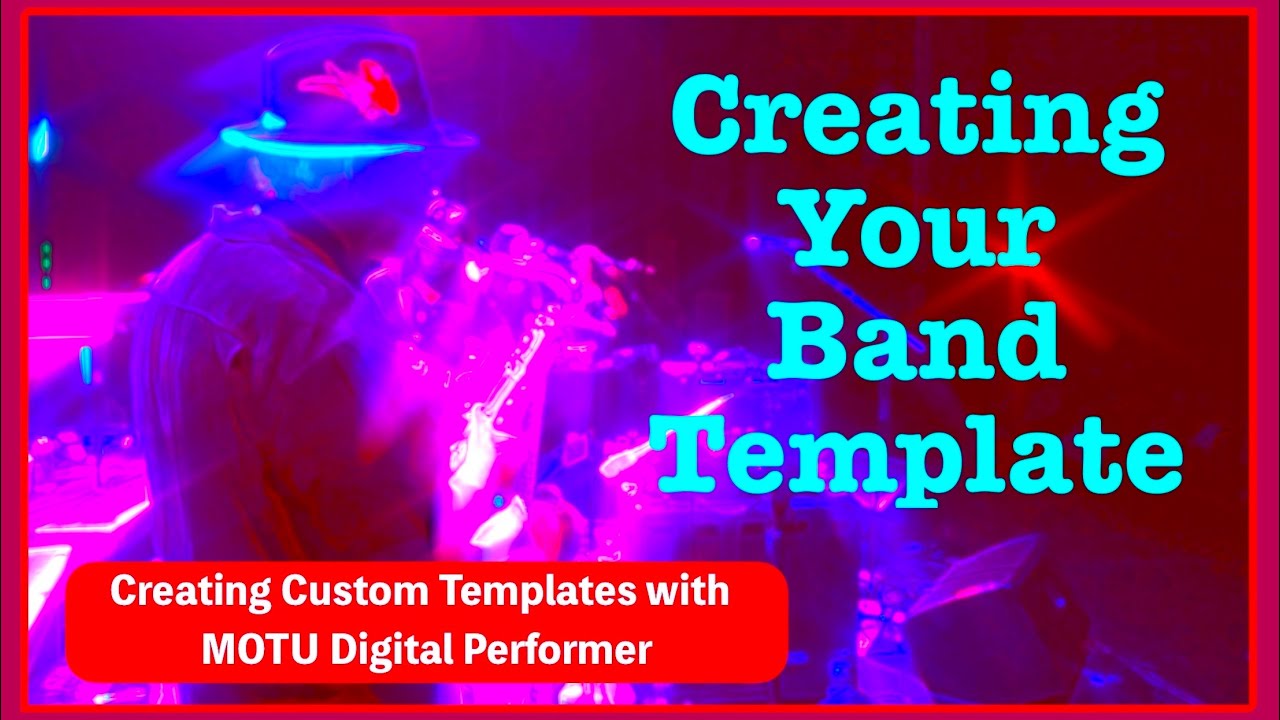 Creating Your Band Template

Creating Custom Templates with MOTU Digital Performer